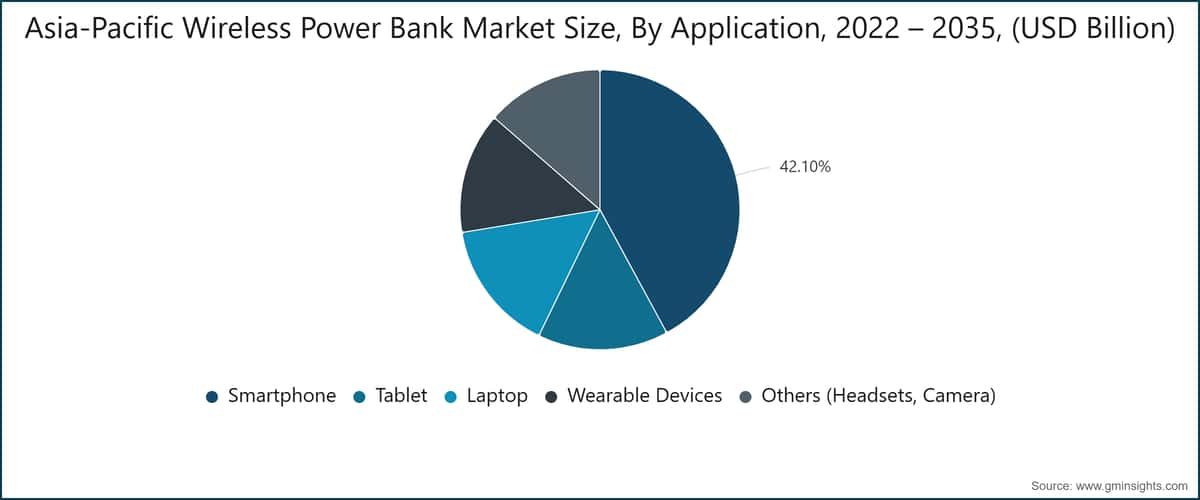 Asia-Pacific Wireless Power Bank Market Size, By Application, 2022 – 2035, (USD Billion)

42.10%

Smartphone Tablet Laptop Wearable Devices Others (Headsets, Camera)

Source: www.gminsights.com